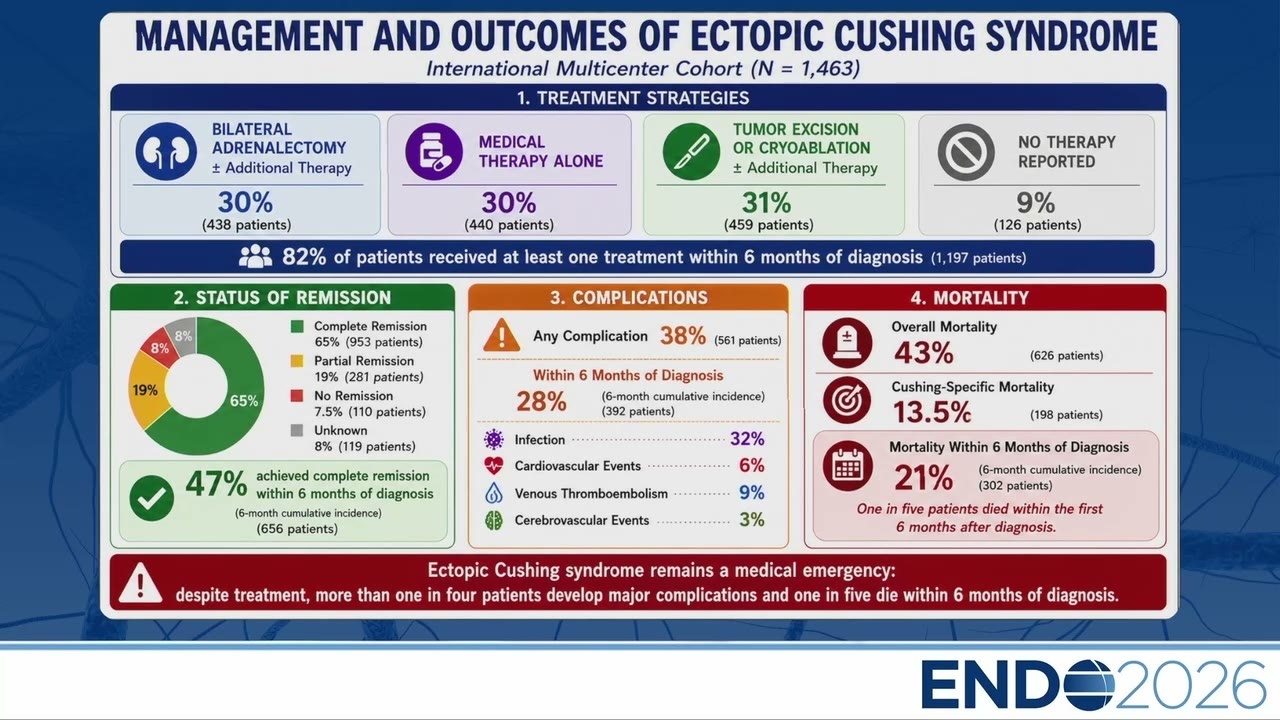 MANAGEMENT AND OUTCOMES OF ECTOPIC CUSHING SYNDROME
International Multicenter Cohort (N = 1,463)

1. TREATMENT STRATEGIES

BILATERAL ADRENALECTOMY ± Additional Therapy
30%
(438 patients)

MEDICAL THERAPY ALONE
30%
(440 patients)

TUMOR EXCISION OR CRYOABLATION ± Additional Therapy
31%
(459 patients)

NO THERAPY REPORTED
9%
(126 patients)

82% of patients received at least one treatment within 6 months of diagnosis (1,197 patients)

2. STATUS OF REMISSION

8% 8% 19% 65%

Complete Remission 65% (953 patients)
Partial Remission 19% (281 patients)
No Remission 7.5% (110 patients)
Unknown 8% (119 patients)

47% achieved complete remission within 6 months of diagnosis
(6-month cumulative incidence)
(656 patients)

3. COMPLICATIONS

Any Complication 38% (561 patients)

Within 6 Months of Diagnosis
28% (6-month cumulative incidence) (392 patients)

Infection 32%
Cardiovascular Events 6%
Venous Thromboembolism 9%
Cerebrovascular Events 3%

4. MORTALITY

Overall Mortality
43% (626 patients)

Cushing-Specific Mortality
13.5% (198 patients)

Mortality Within 6 Months of Diagnosis
21% (6-month cumulative incidence) (302 patients)
One in five patients died within the first 6 months after diagnosis.

Ectopic Cushing syndrome remains a medical emergency:
despite treatment, more than one in four patients develop major complications and one in five die within 6 months of diagnosis.

ENDO2026